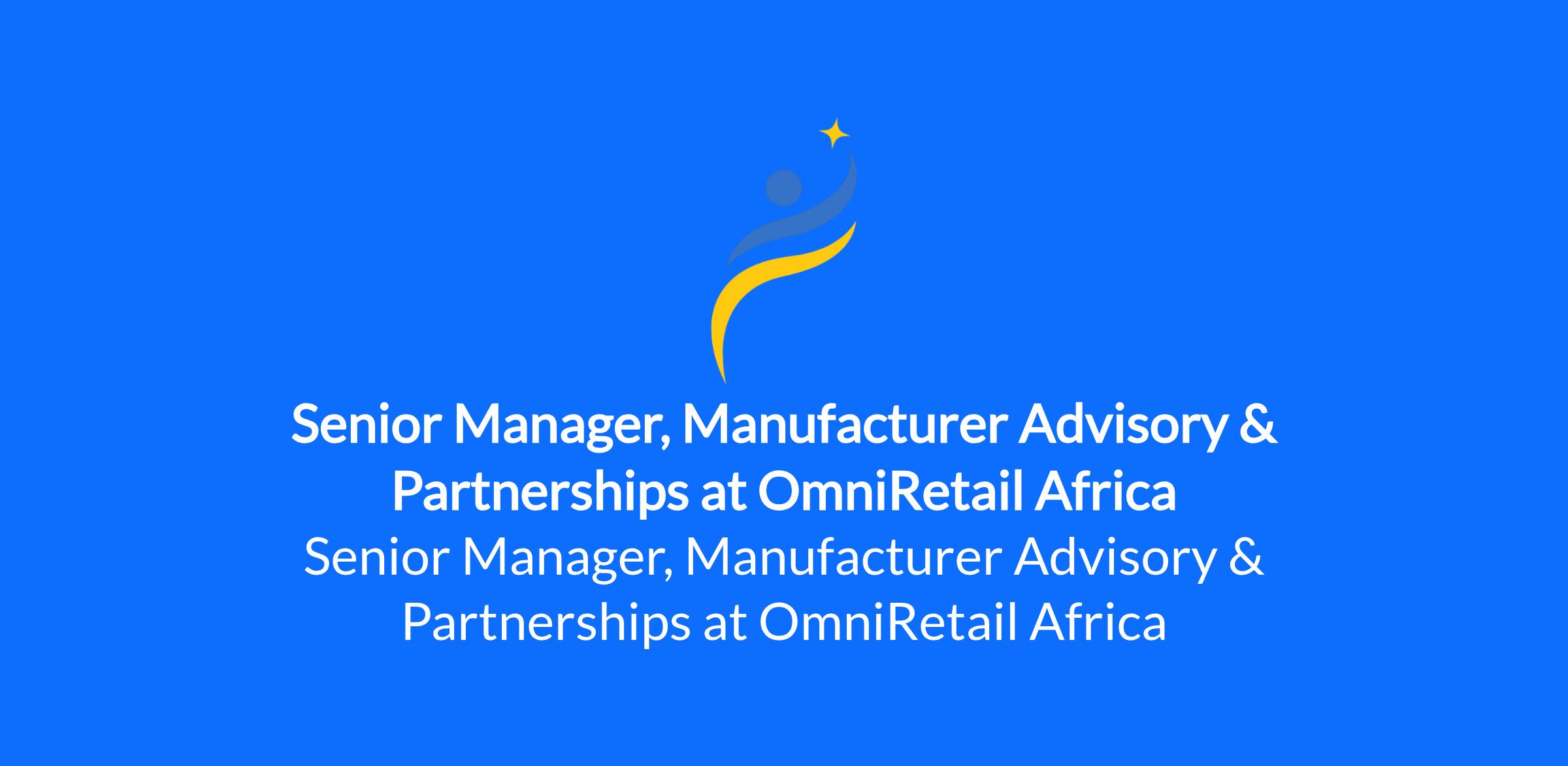 Senior Manager, Manufacturer Advisory & Partnerships at OmniRetail Africa

Senior Manager, Manufacturer Advisory & Partnerships at OmniRetail Africa